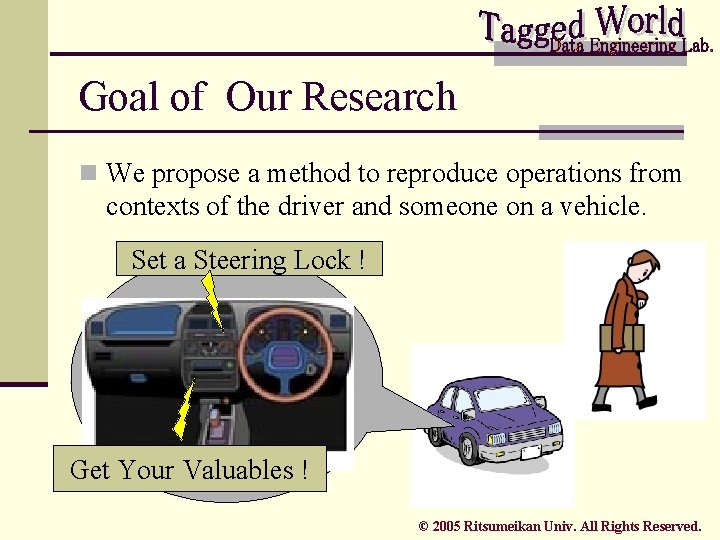 Tagged World
Data Engineering Lab.

Goal of Our Research

We propose a method to reproduce operations from contexts of the driver and someone on a vehicle.

Set a Steering Lock !

Get Your Valuables !

© 2005 Ritsumeikan Univ. All Rights Reserved.